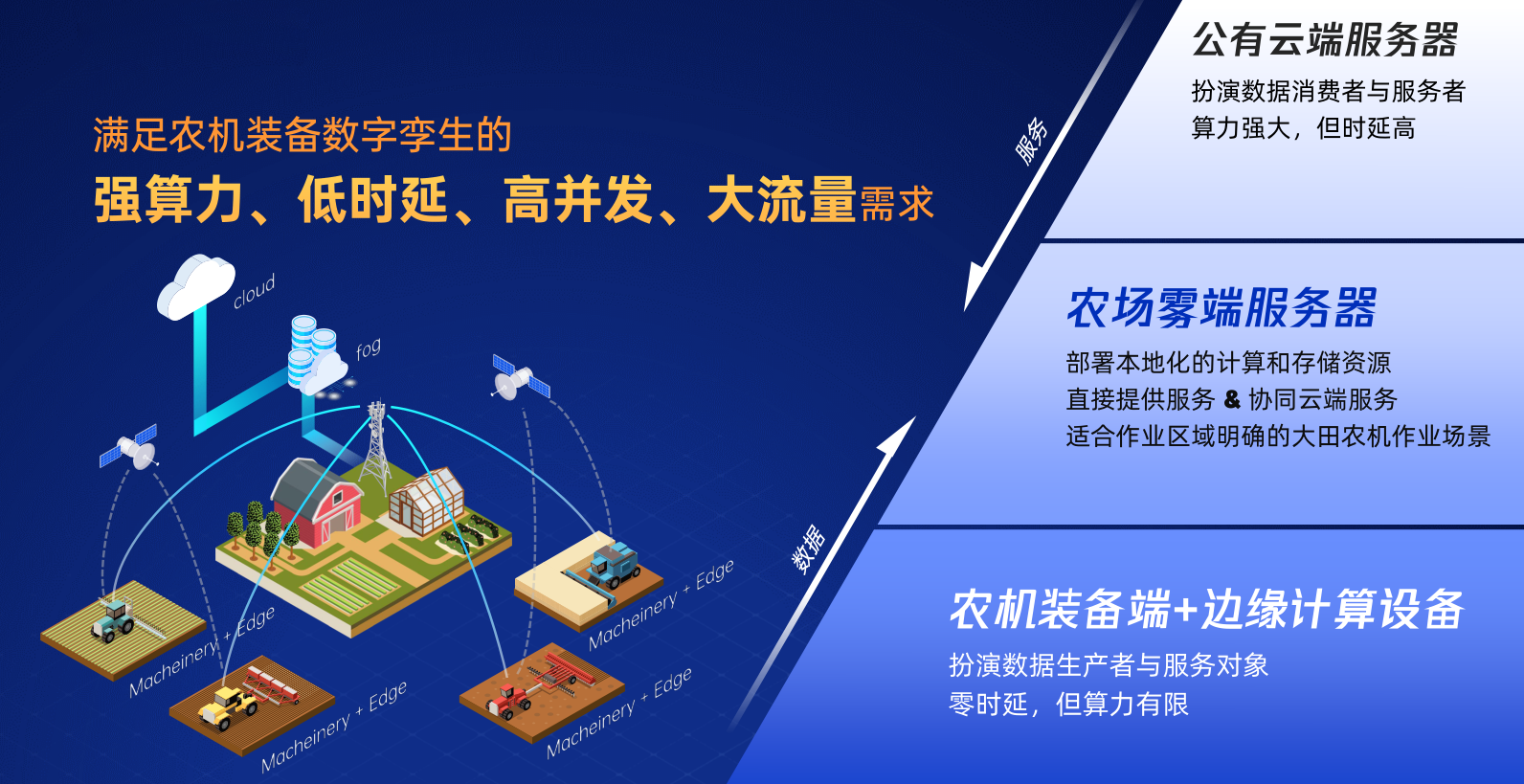 满足农机装备数字孪生的
强算力、低时延、高并发、大流量需求

cloud

fog

Macheinery + Edge

Macheinery + Edge

Macheinery + Edge

Macheinery + Edge

服务

数据

公有云端服务器
扮演数据消费者与服务者
算力强大，但时延高

农场雾端服务器
部署本地化的计算和存储资源
直接提供服务 & 协同云端服务
适合作业区域明确的大田农机作业场景

农机装备端+边缘计算设备
扮演数据生产者与服务对象
零时延，但算力有限